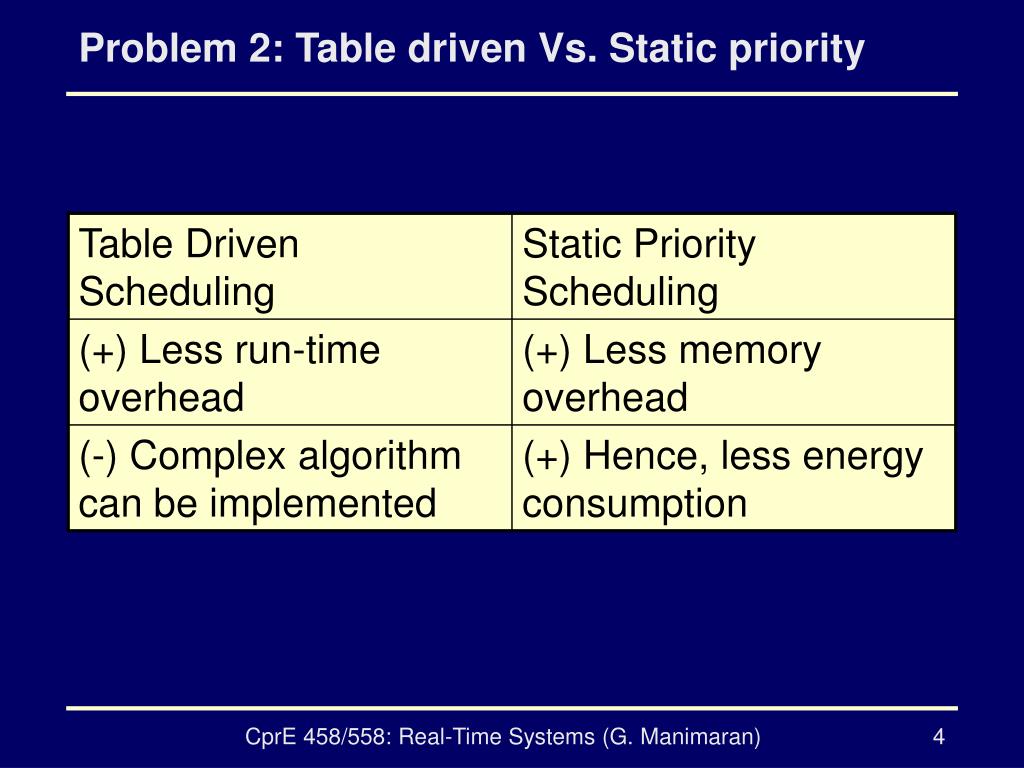 Problem 2: Table driven Vs. Static priority

| Table Driven Scheduling | Static Priority Scheduling |
|---|---|
| (+) Less run-time overhead | (+) Less memory overhead |
| (-) Complex algorithm can be implemented | (+) Hence, less energy consumption |

CprE 458/558: Real-Time Systems (G. Manimaran)

4